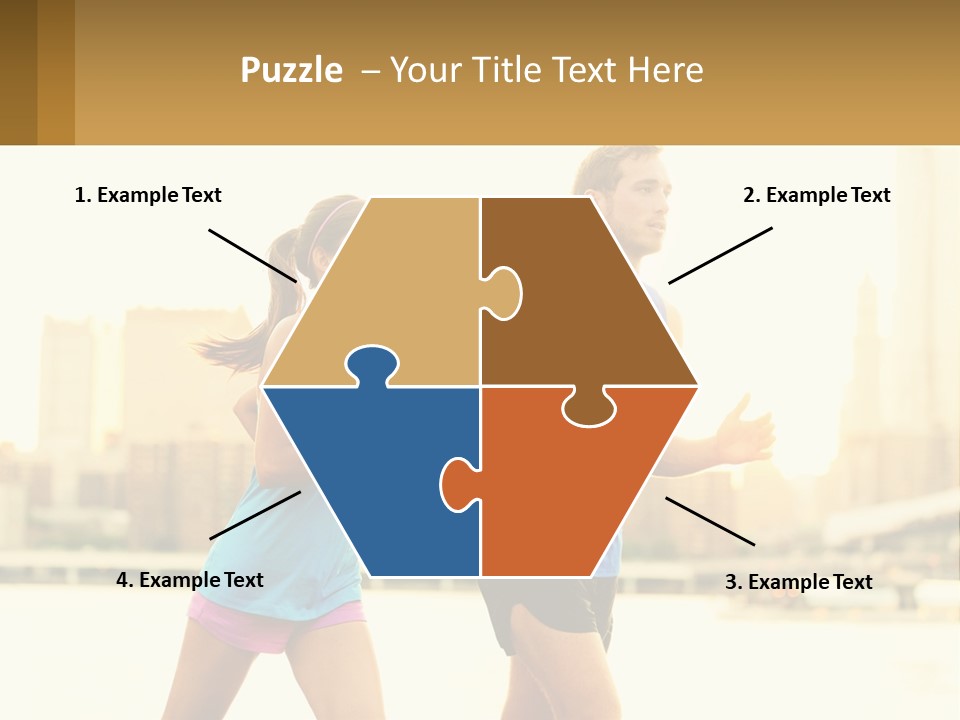 Puzzle – Your Title Text Here

1. Example Text

2. Example Text

4. Example Text

3. Example Text